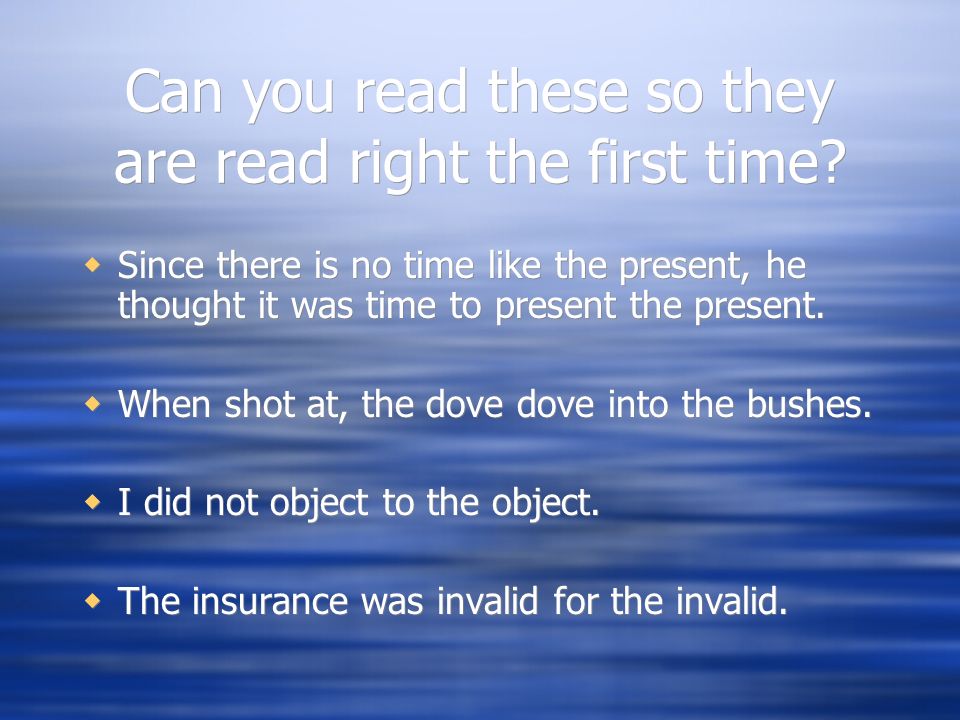 Can you read these so they are read right the first time?

Since there is no time like the present, he thought it was time to present the present.

When shot at, the dove dove into the bushes.

I did not object to the object.

The insurance was invalid for the invalid.